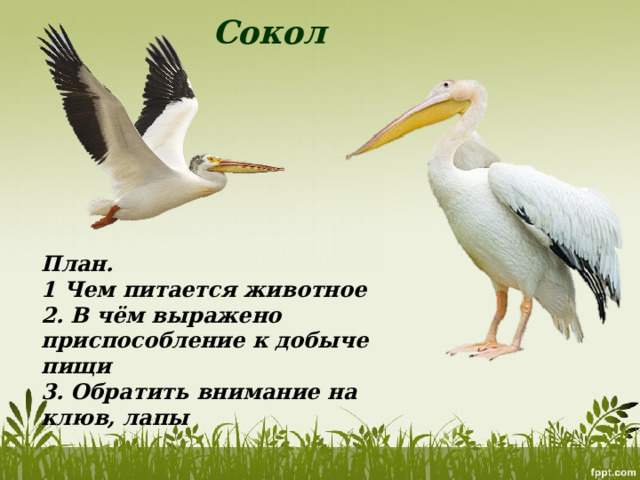 Сокол

План.
1 Чем питается животное
2. В чём выражено приспособление к добыче пищи
3. Обратить внимание на клюв, лапы

fppt.com